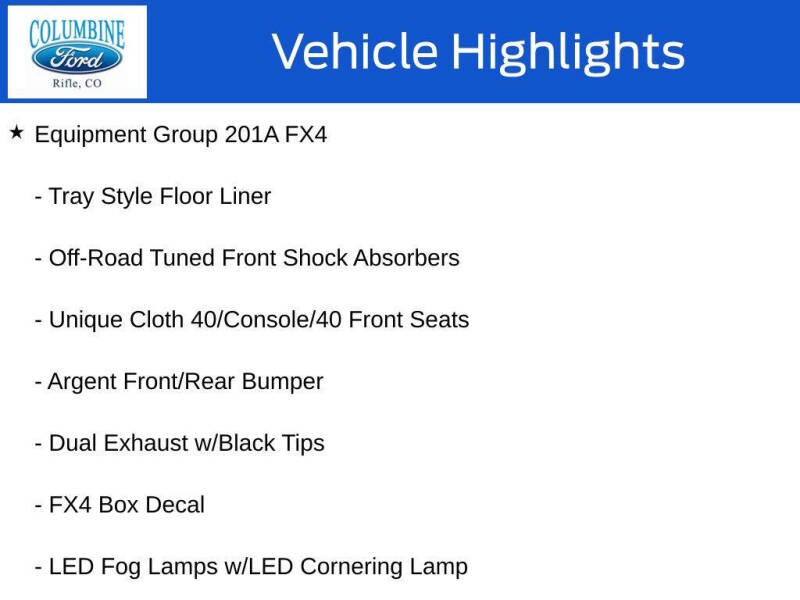 COLUMBINE
Ford
Rifle, CO

Vehicle Highlights

★ Equipment Group 201A FX4

- Tray Style Floor Liner

- Off-Road Tuned Front Shock Absorbers

- Unique Cloth 40/Console/40 Front Seats

- Argent Front/Rear Bumper

- Dual Exhaust w/Black Tips

- FX4 Box Decal

- LED Fog Lamps w/LED Cornering Lamp